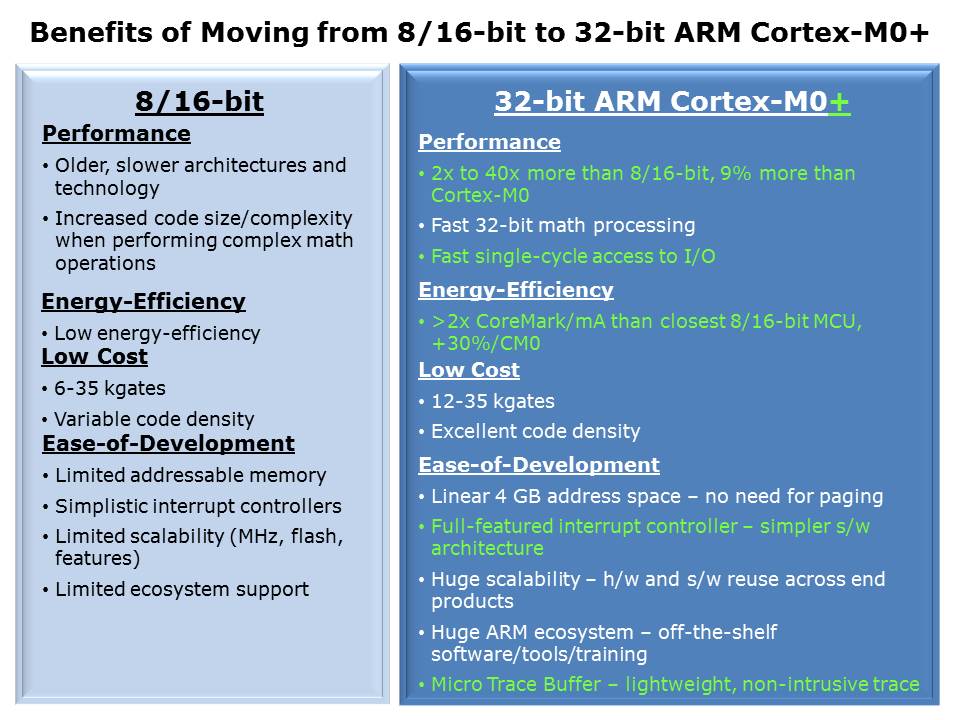 Benefits of Moving from 8/16-bit to 32-bit ARM Cortex-M0+

8/16-bit

Performance

• Older, slower architectures and technology
• Increased code size/complexity when performing complex math operations

Energy-Efficiency

• Low energy-efficiency

Low Cost

• 6-35 kgates
• Variable code density

Ease-of-Development

• Limited addressable memory
• Simplistic interrupt controllers
• Limited scalability (MHz, flash, features)
• Limited ecosystem support

32-bit ARM Cortex-M0+

Performance

• 2x to 40x more than 8/16-bit, 9% more than Cortex-M0
• Fast 32-bit math processing
• Fast single-cycle access to I/O

Energy-Efficiency

• >2x CoreMark/mA than closest 8/16-bit MCU, +30%/CM0

Low Cost

• 12-35 kgates
• Excellent code density

Ease-of-Development

• Linear 4 GB address space – no need for paging
• Full-featured interrupt controller – simpler s/w architecture
• Huge scalability – h/w and s/w reuse across end products
• Huge ARM ecosystem – off-the-shelf software/tools/training
• Micro Trace Buffer – lightweight, non-intrusive trace